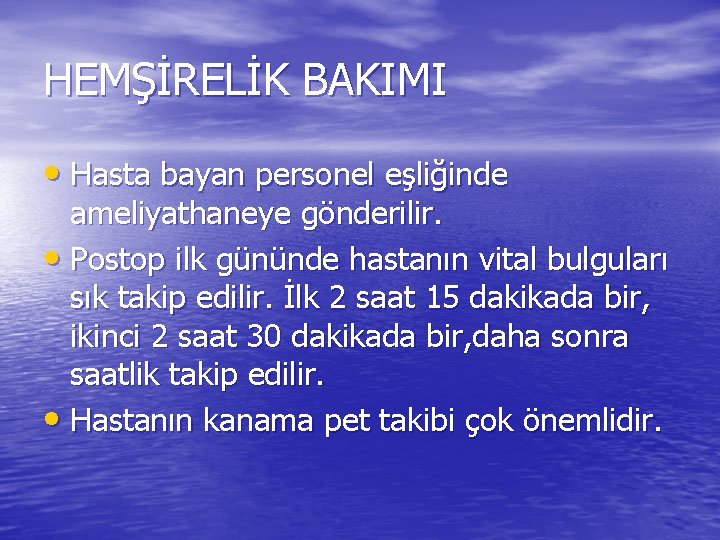 HEMŞİRELİK BAKIMI

• Hasta bayan personel eşliğinde ameliyathaneye gönderilir.
• Postop ilk gününde hastanın vital bulguları sık takip edilir. İlk 2 saat 15 dakikada bir, ikinci 2 saat 30 dakikada bir,daha sonra saatlik takip edilir.
• Hastanın kanama pet takibi çok önemlidir.